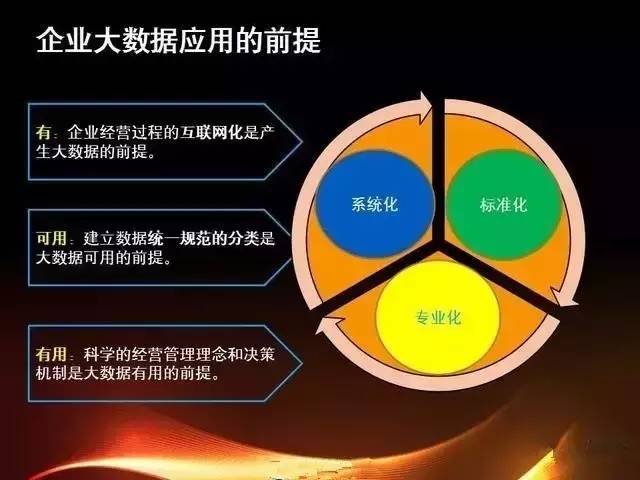 企业大数据应用的前提

有：企业经营过程的互联网化是产生大数据的前提。

可用：建立数据统一规范的分类是大数据可用的前提。

有用：科学的经营管理理念和决策机制是大数据有用的前提。

系统化

标准化

专业化